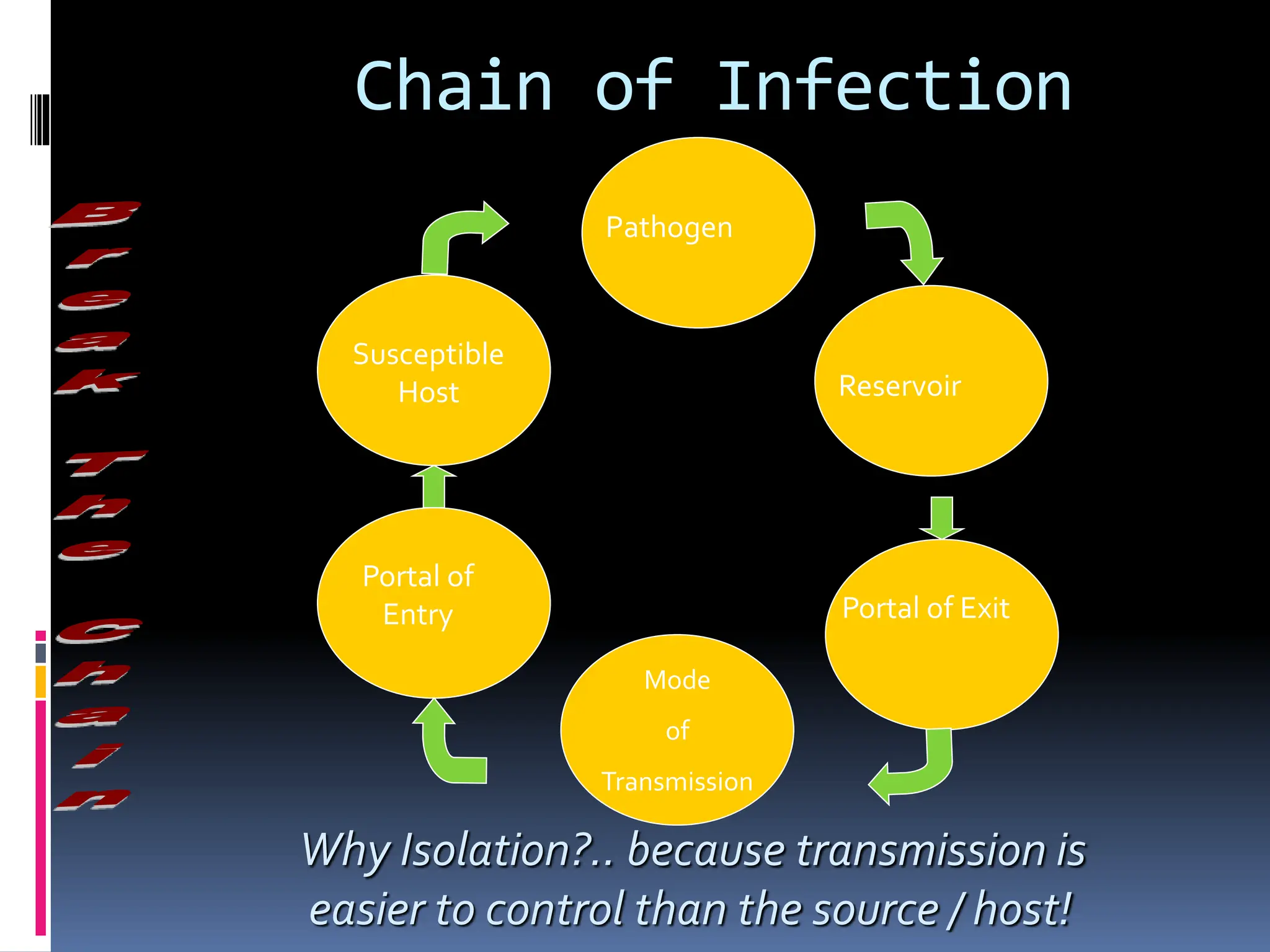 Chain of Infection

Break The Chain

Pathogen

Reservoir

Portal of Exit

Mode of Transmission

Portal of Entry

Susceptible Host

Why Isolation?.. because transmission is easier to control than the source / host!